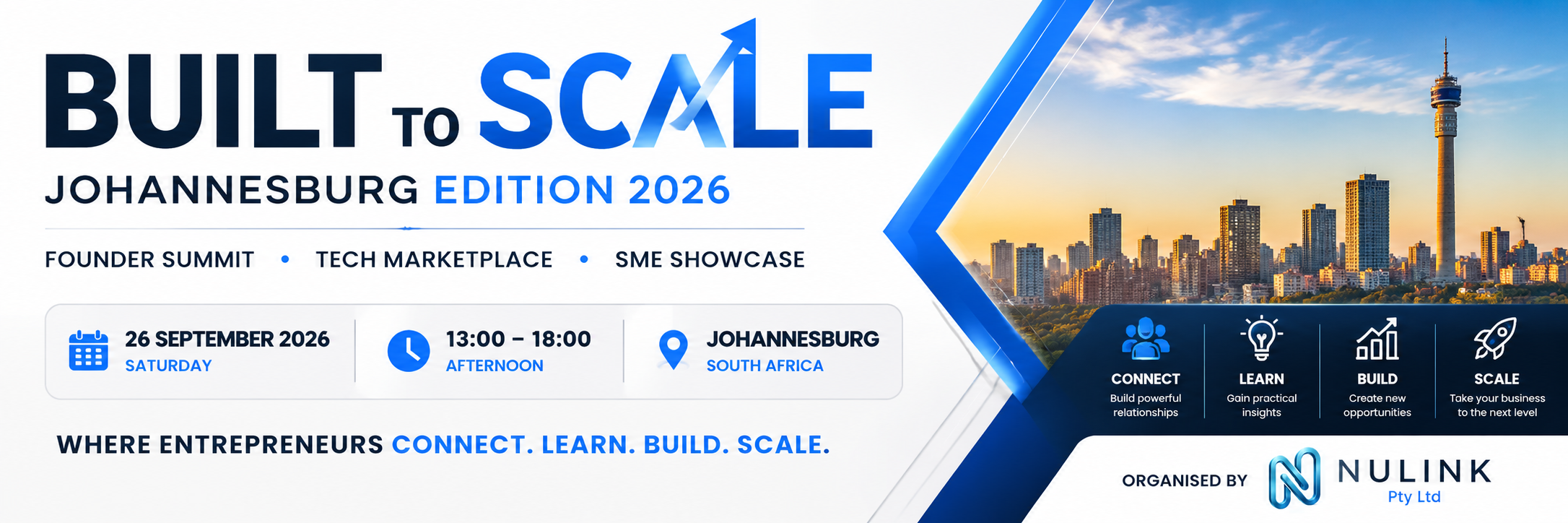 BUILT TO SCALE

JOHANNESBURG EDITION 2026

FOUNDER SUMMIT • TECH MARKETPLACE • SME SHOWCASE

26 SEPTEMBER 2026
SATURDAY

13:00 – 18:00
AFTERNOON

JOHANNESBURG
SOUTH AFRICA

WHERE ENTREPRENEURS CONNECT. LEARN. BUILD. SCALE.

CONNECT
Build powerful relationships

LEARN
Gain practical insights

BUILD
Create new opportunities

SCALE
Take your business to the next level

ORGANISED BY NULINK Pty Ltd